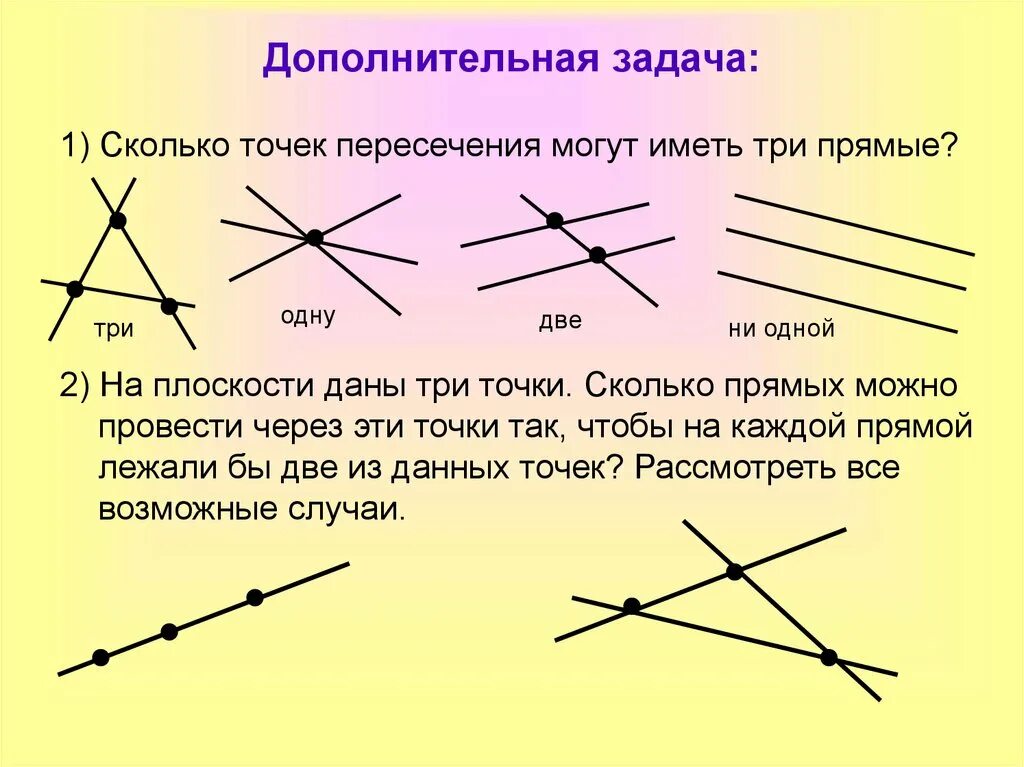 Дополнительная задача:

1) Сколько точек пересечения могут иметь три прямые?

три

одну

две

ни одной

2) На плоскости даны три точки. Сколько прямых можно провести через эти точки так, чтобы на каждой прямой лежали бы две из данных точек? Рассмотреть все возможные случаи.